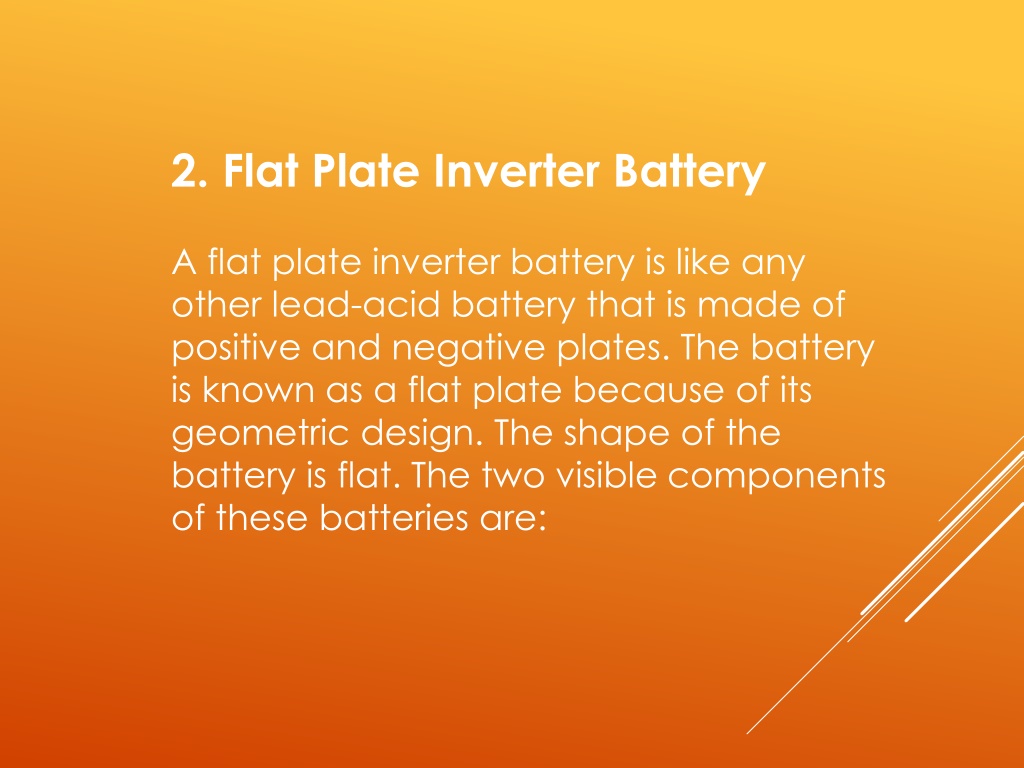 2. Flat Plate Inverter Battery

A flat plate inverter battery is like any other lead-acid battery that is made of positive and negative plates. The battery is known as a flat plate because of its geometric design. The shape of the battery is flat. The two visible components of these batteries are: